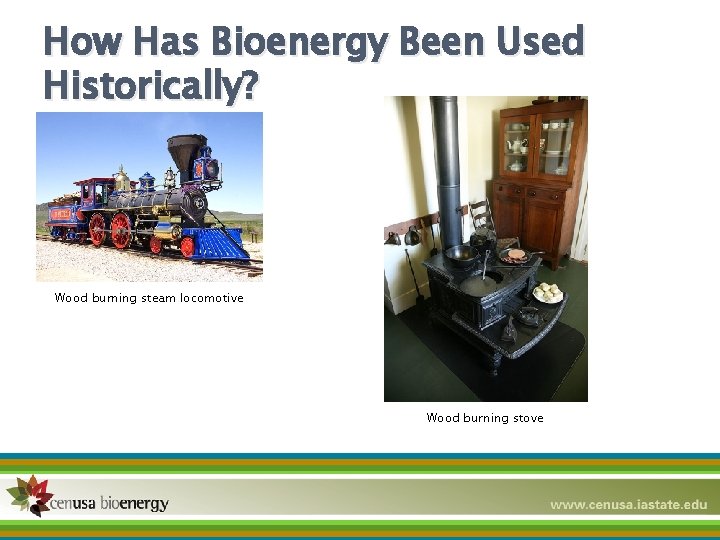 How Has Bioenergy Been Used Historically?

Wood burning steam locomotive

Wood burning stove

cenusa bioenergy

www.cenusa.iastate.edu